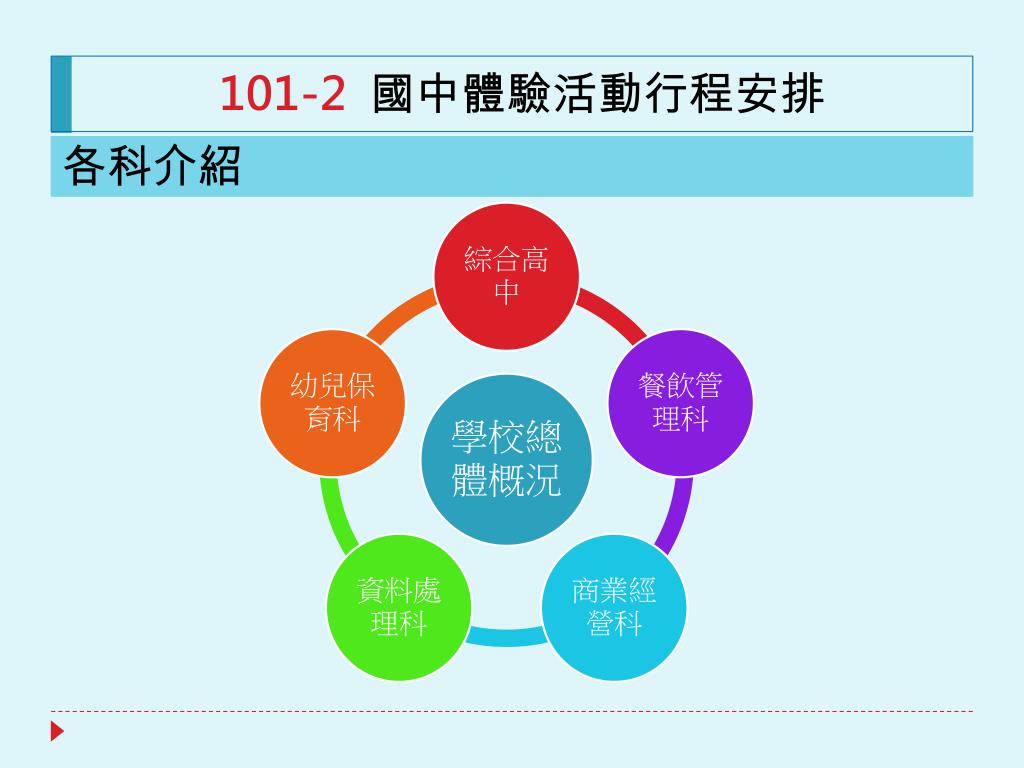 101-2 國中體驗活動行程安排

各科介紹

綜合高中

餐飲管理科

商業經營科

資料處理科

幼兒保育科

學校總體概況